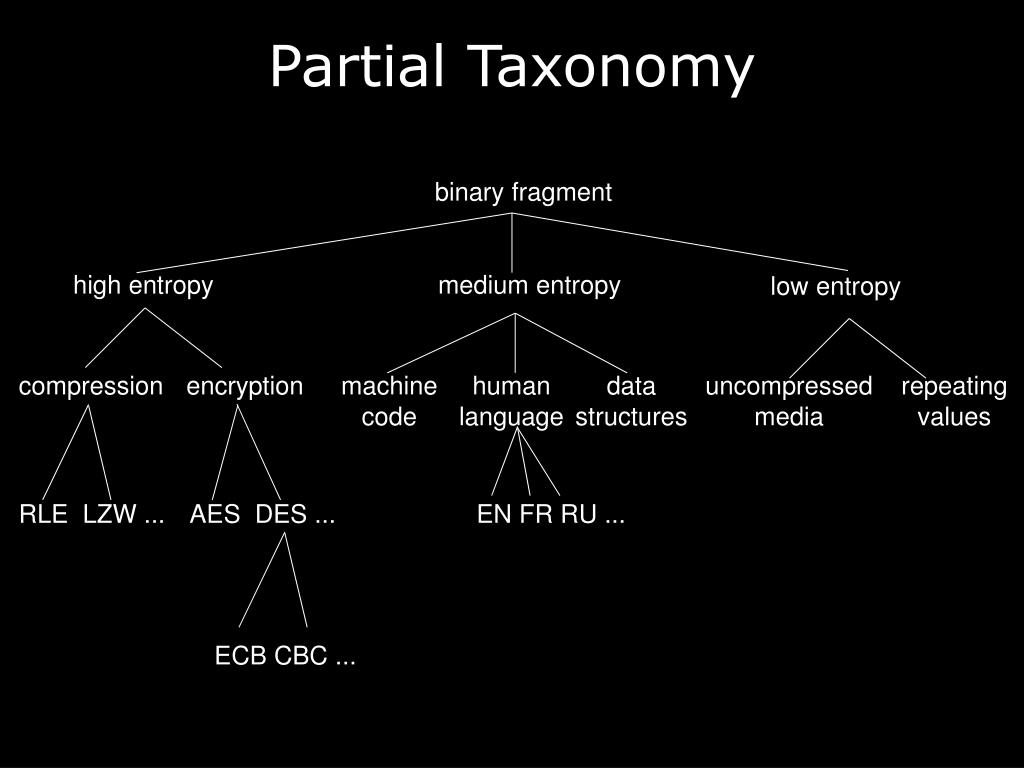 Partial Taxonomy

binary fragment

high entropy

medium entropy

low entropy

compression

encryption

machine code

human language

data structures

uncompressed media

repeating values

RLE LZW ...

AES DES ...

EN FR RU ...

ECB CBC ...